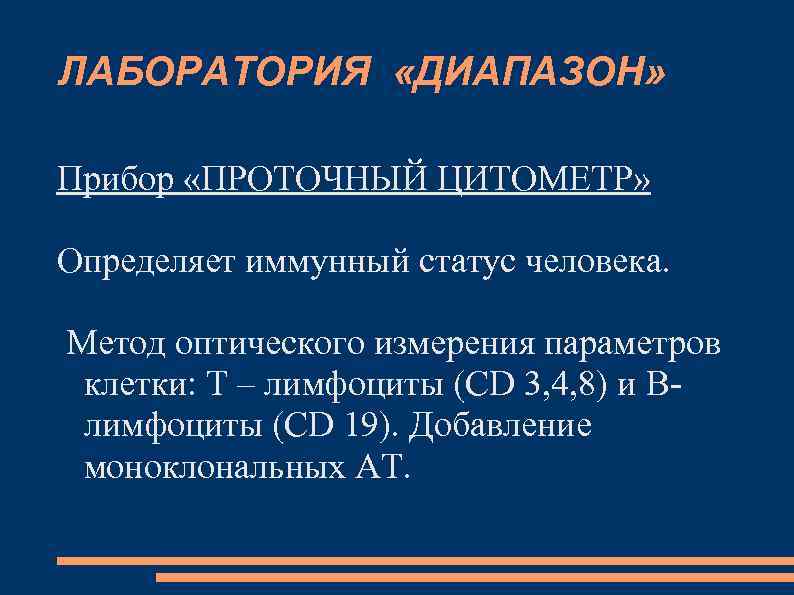 ЛАБОРАТОРИЯ «ДИАПАЗОН»

Прибор «ПРОТОЧНЫЙ ЦИТОМЕТР»

Определяет иммунный статус человека.

Метод оптического измерения параметров клетки: Т – лимфоциты (CD 3,4,8) и В-лимфоциты (CD 19). Добавление моноклональных АТ.